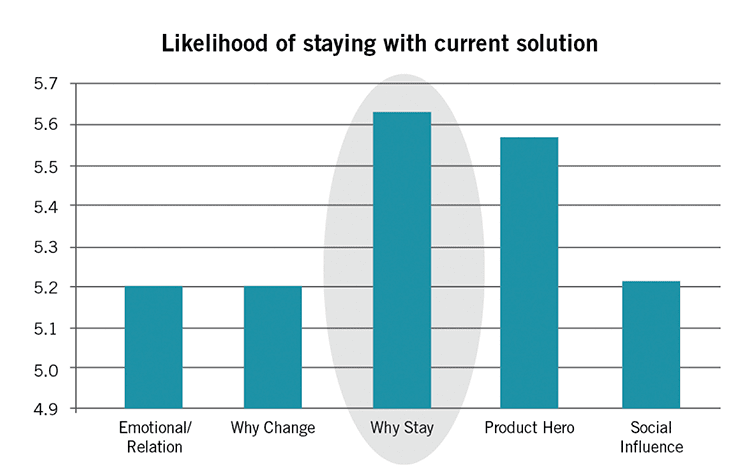 Likelihood of staying with current solution

5.7
5.6
5.5
5.4
5.3
5.2
5.1
5.0
4.9

Emotional/ Relation
Why Change
Why Stay
Product Hero
Social Influence